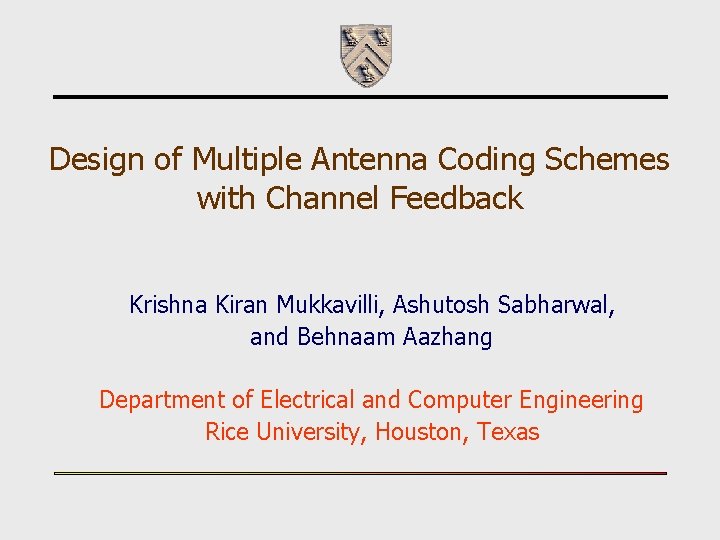 Design of Multiple Antenna Coding Schemes with Channel Feedback

Krishna Kiran Mukkavilli, Ashutosh Sabharwal, and Behnaam Aazhang

Department of Electrical and Computer Engineering
Rice University, Houston, Texas